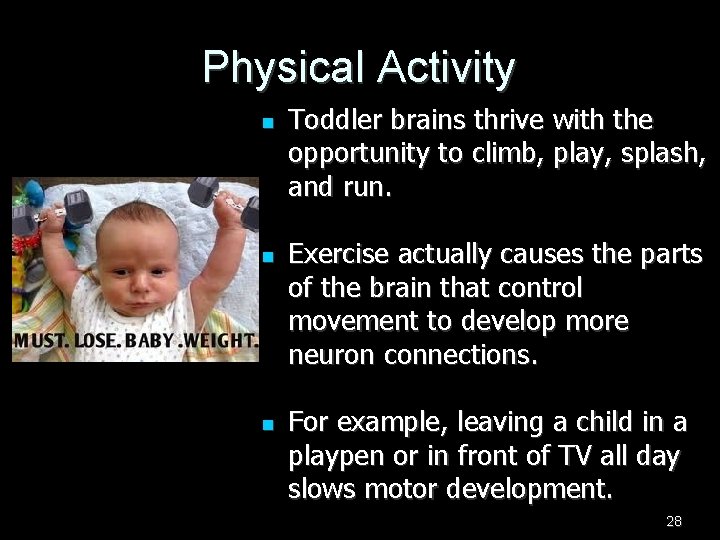 Physical Activity

MUST. LOSE. BABY .WEIGHT.

- Toddler brains thrive with the opportunity to climb, play, splash, and run.

- Exercise actually causes the parts of the brain that control movement to develop more neuron connections.

- For example, leaving a child in a playpen or in front of TV all day slows motor development.

28